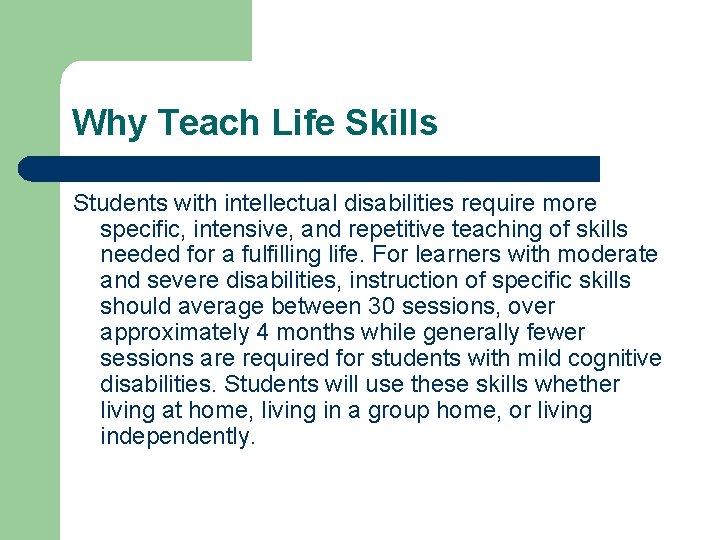 Why Teach Life Skills

Students with intellectual disabilities require more specific, intensive, and repetitive teaching of skills needed for a fulfilling life. For learners with moderate and severe disabilities, instruction of specific skills should average between 30 sessions, over approximately 4 months while generally fewer sessions are required for students with mild cognitive disabilities. Students will use these skills whether living at home, living in a group home, or living independently.